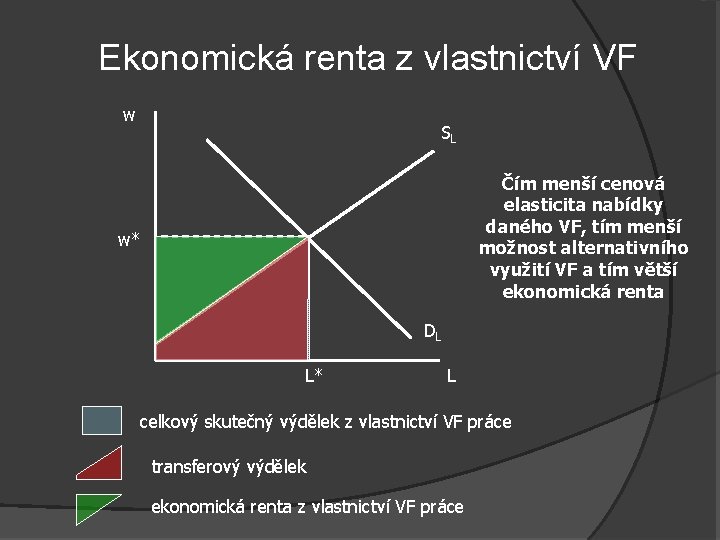 Ekonomická renta z vlastnictví VF

w

$S_L$

w*

$D_L$

L*

L

Čím menší cenová elasticita nabídky daného VF, tím menší možnost alternativního využití VF a tím větší ekonomická renta

celkový skutečný výdělek z vlastnictví VF práce

transferový výdělek

ekonomická renta z vlastnictví VF práce